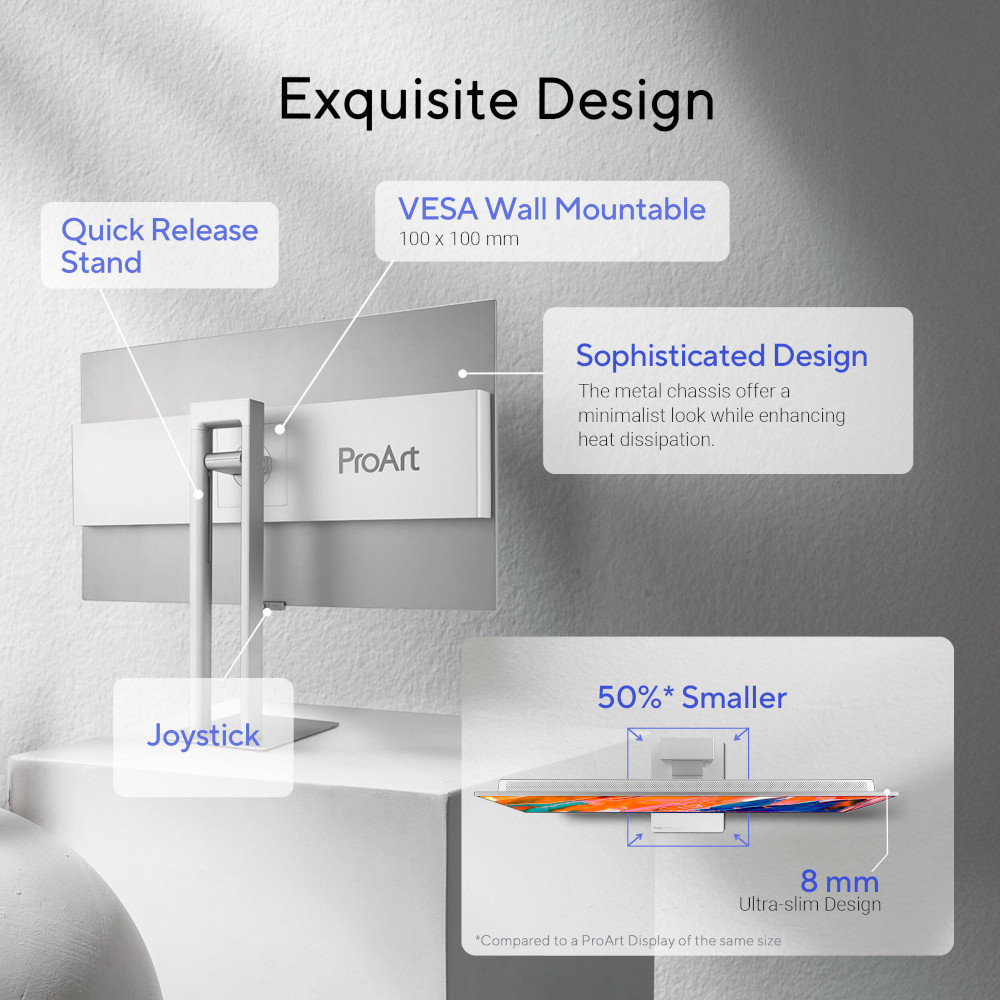 Exquisite Design

Quick Release Stand

VESA Wall Mountable
100 x 100 mm

Sophisticated Design
The metal chassis offer a minimalist look while enhancing heat dissipation.

ProArt

Joystick

50%* Smaller

8 mm
Ultra-slim Design

*Compared to a ProArt Display of the same size